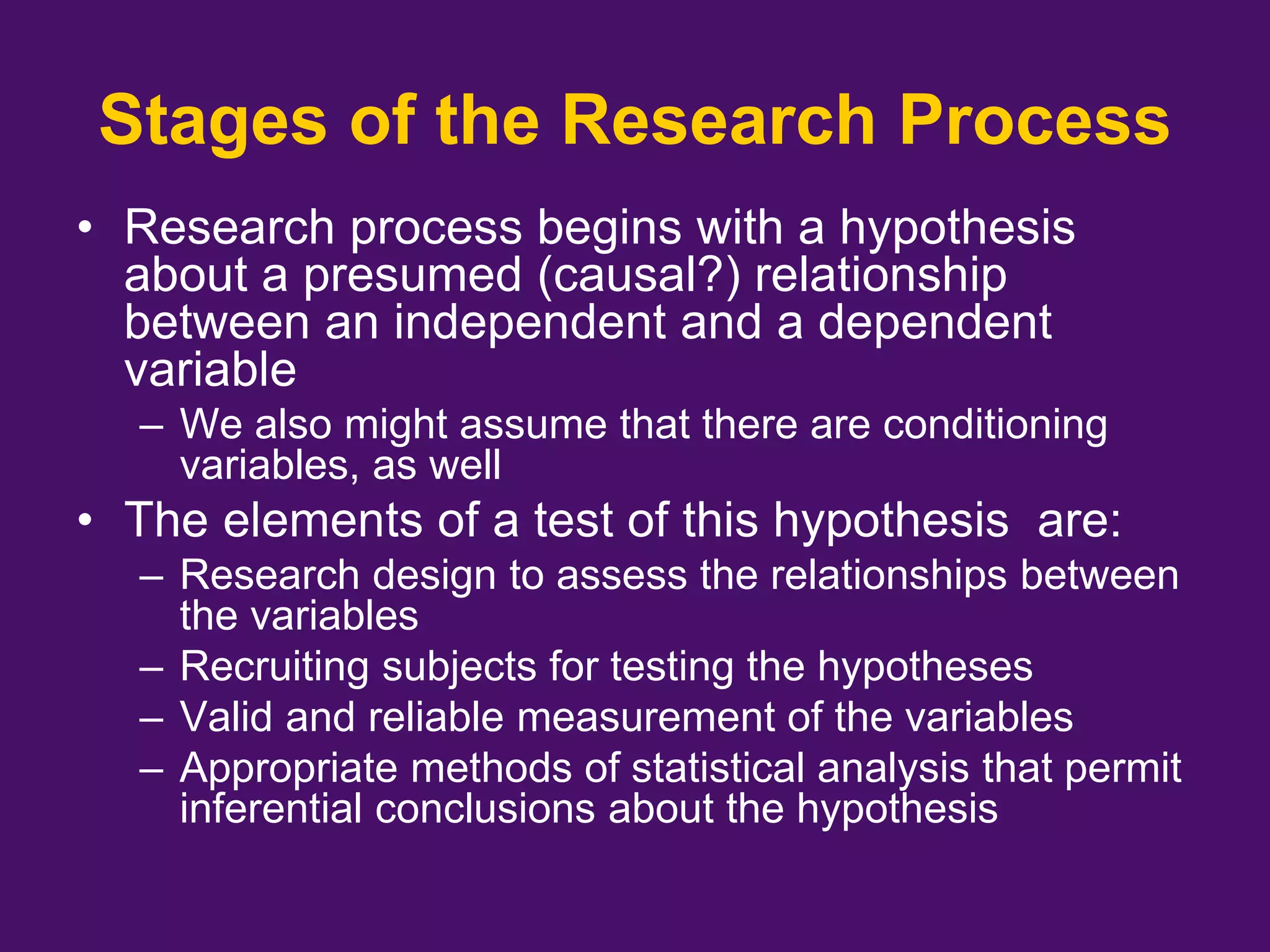 Stages of the Research Process

• Research process begins with a hypothesis about a presumed (causal?) relationship between an independent and a dependent variable
– We also might assume that there are conditioning variables, as well
• The elements of a test of this hypothesis are:
– Research design to assess the relationships between the variables
– Recruiting subjects for testing the hypotheses
– Valid and reliable measurement of the variables
– Appropriate methods of statistical analysis that permit inferential conclusions about the hypothesis